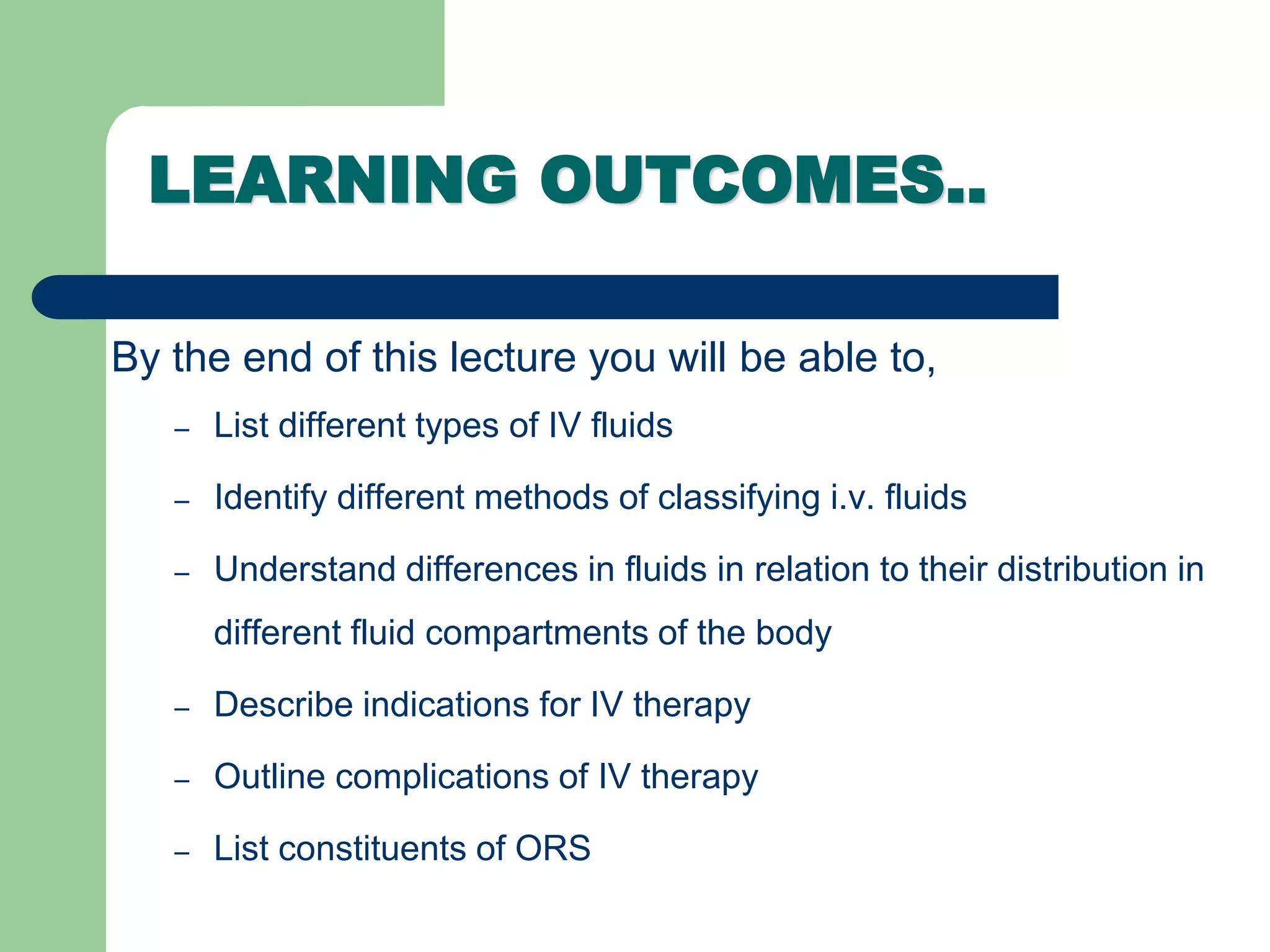 LEARNING OUTCOMES..

By the end of this lecture you will be able to,

– List different types of IV fluids

– Identify different methods of classifying i.v. fluids

– Understand differences in fluids in relation to their distribution in different fluid compartments of the body

– Describe indications for IV therapy

– Outline complications of IV therapy

– List constituents of ORS